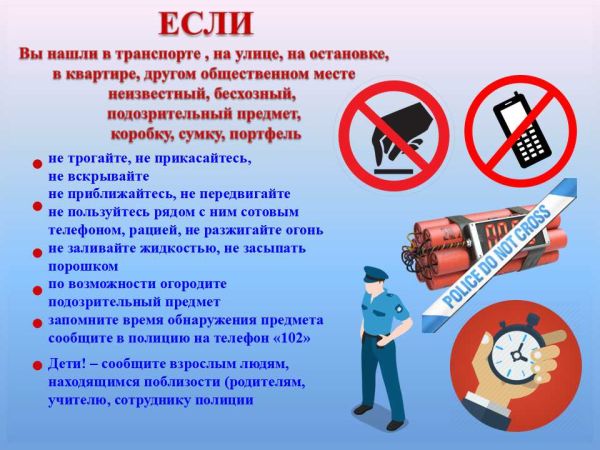 ЕСЛИ

Вы нашли в транспорте , на улице, на остановке, в квартире, другом общественном месте неизвестный, бесхозный, подозрительный предмет, коробку, сумку, портфель

не трогайте, не прикасайтесь, не вскрывайте
не приближайтесь, не передвигайте
не пользуйтесь рядом с ним сотовым телефоном, рацией, не разжигайте огонь
не заливайте жидкостью, не засыпать порошком
по возможности огородите подозрительный предмет
запомните время обнаружения предмета сообщите в полицию на телефон «102»
Дети! – сообщите взрослым людям, находящимся поблизости (родителям, учителю, сотруднику полиции

00:05

POLICE DO NOT CROSS